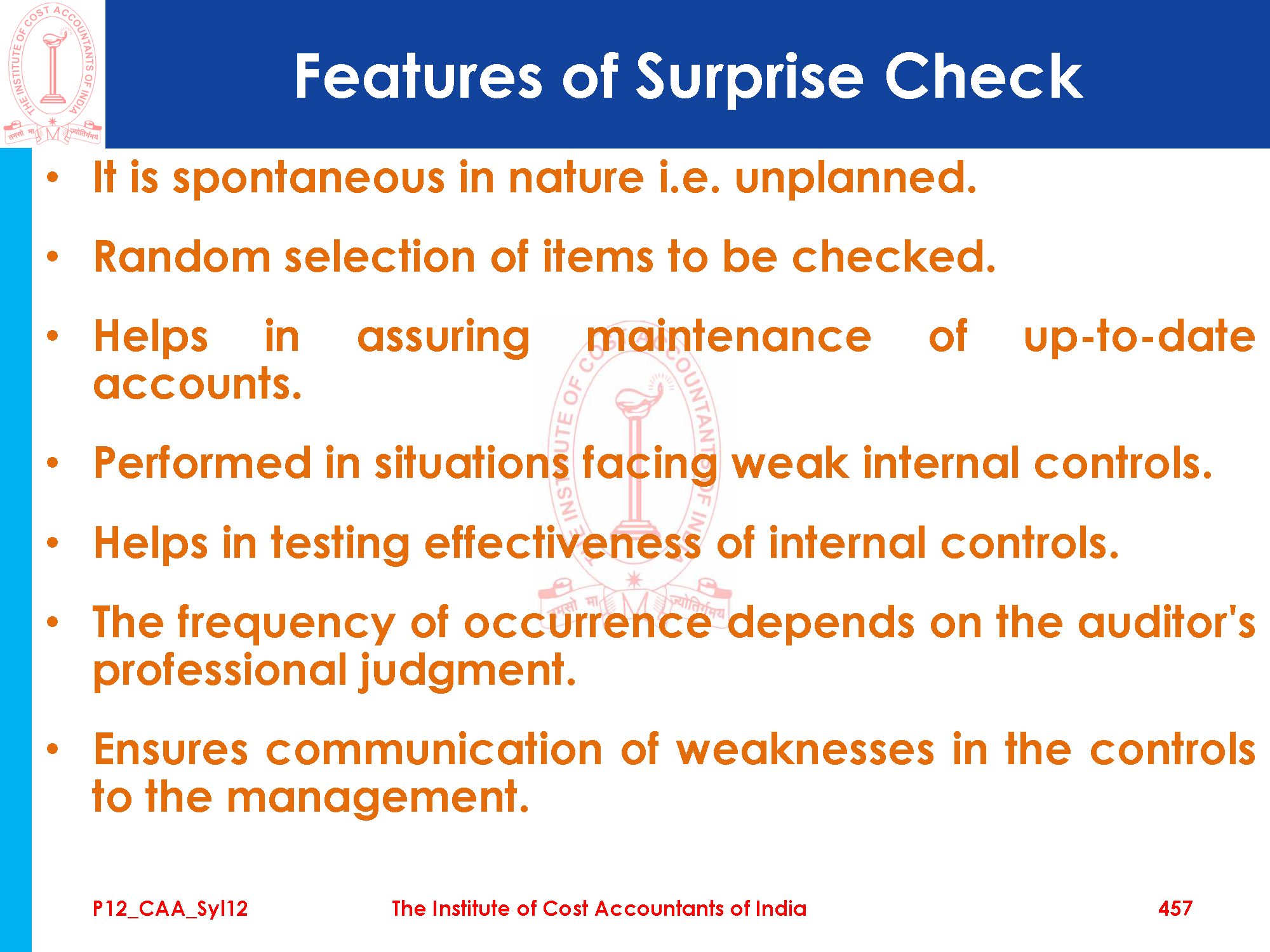 THE INSTITUTE OF COST ACCOUNTANTS OF INDIA
तमसो मा ज्योतिर्गमय

Features of Surprise Check

• It is spontaneous in nature i.e. unplanned.

• Random selection of items to be checked.

• Helps in assuring maintenance of up-to-date accounts.

• Performed in situations facing weak internal controls.

• Helps in testing effectiveness of internal controls.

• The frequency of occurrence depends on the auditor's professional judgment.

• Ensures communication of weaknesses in the controls to the management.

P12_CAA_Syl12 The Institute of Cost Accountants of India 457